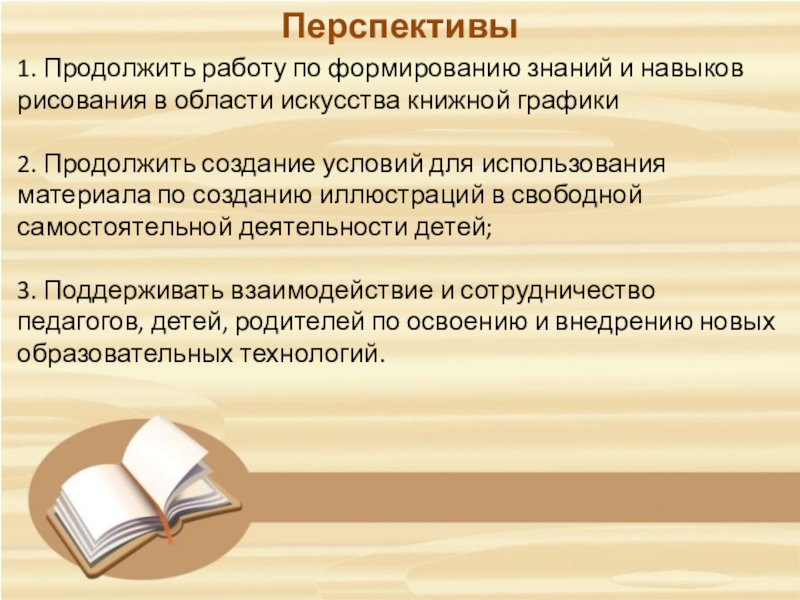 Перспективы

1. Продолжить работу по формированию знаний и навыков рисования в области искусства книжной графики

2. Продолжить создание условий для использования материала по созданию иллюстраций в свободной самостоятельной деятельности детей;

3. Поддерживать взаимодействие и сотрудничество педагогов, детей, родителей по освоению и внедрению новых образовательных технологий.